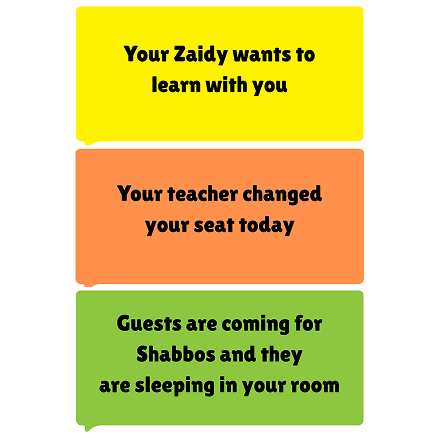 Your Zaidy wants to learn with you

Your teacher changed your seat today

Guests are coming for Shabbos and they are sleeping in your room